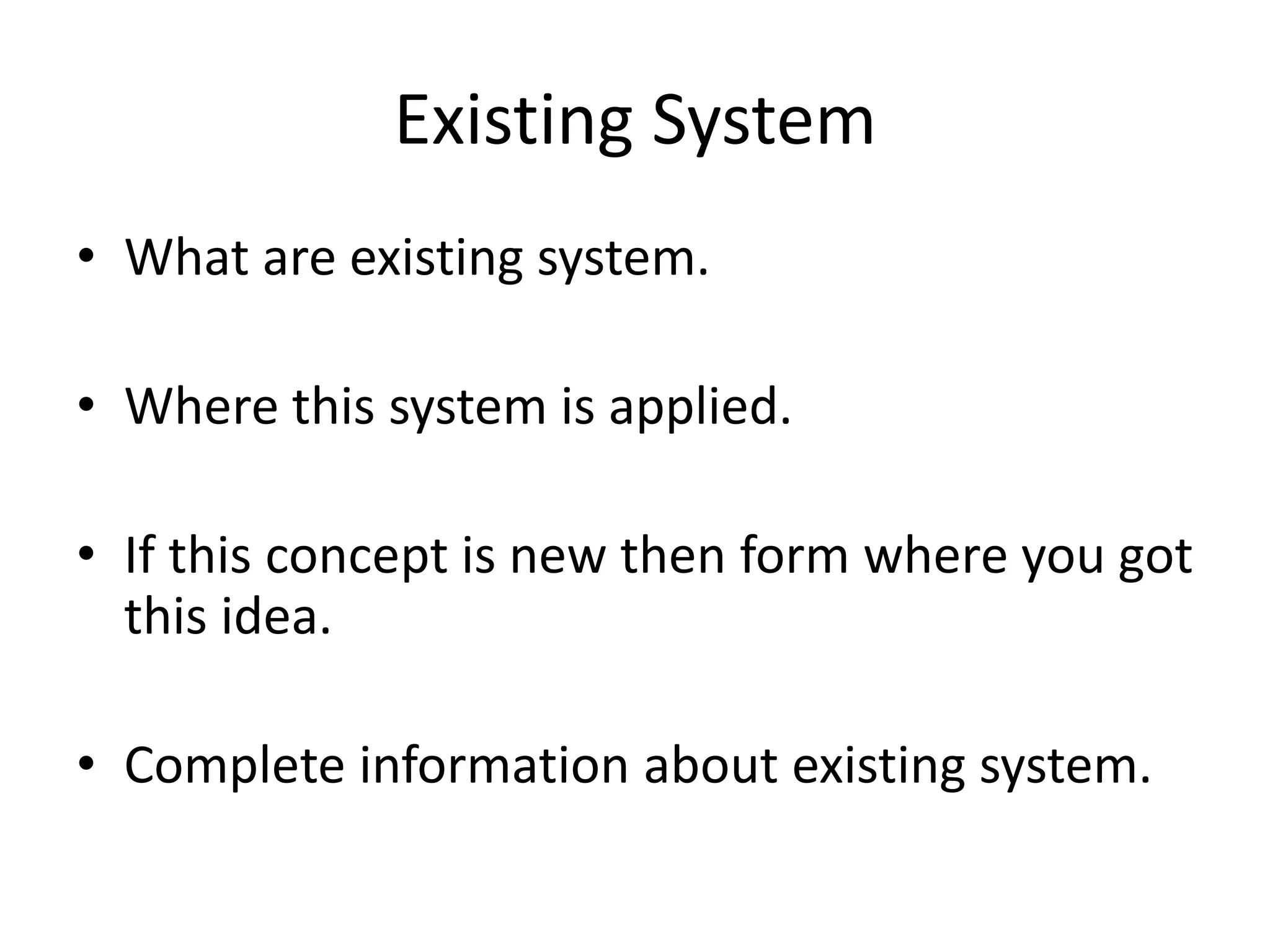 Existing System

• What are existing system.

• Where this system is applied.

• If this concept is new then form where you got this idea.

• Complete information about existing system.